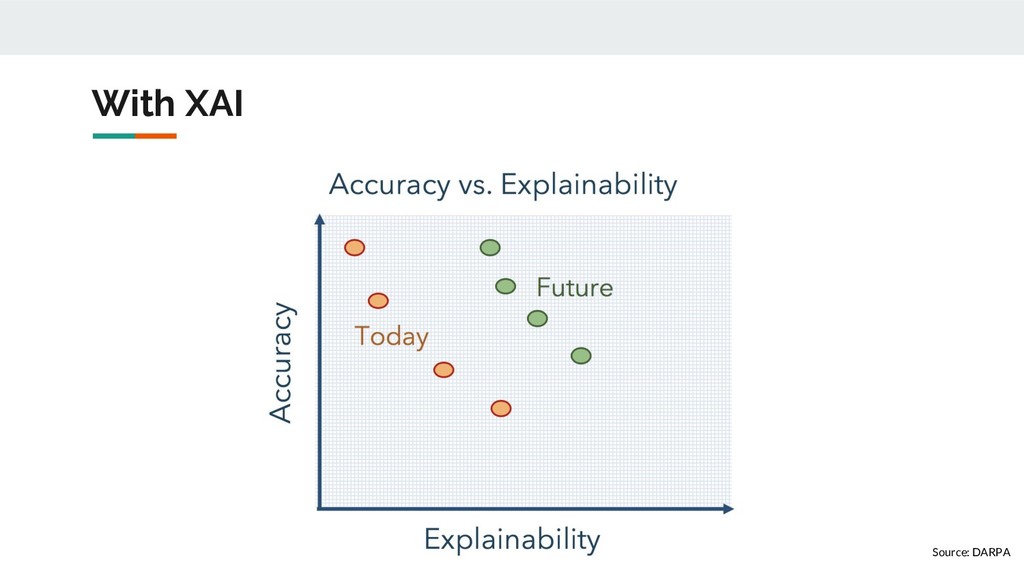 With XAI

Accuracy vs. Explainability

Accuracy

Future

Today

Explainability

Source: DARPA